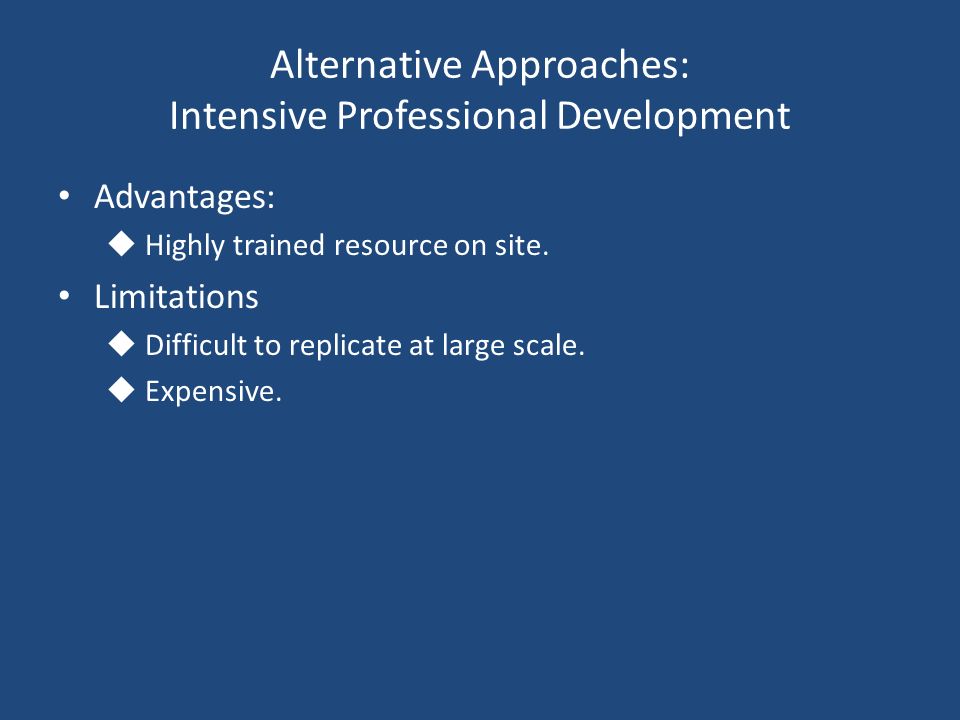 Alternative Approaches:
Intensive Professional Development

• Advantages:
◆ Highly trained resource on site.
• Limitations
◆ Difficult to replicate at large scale.
◆ Expensive.